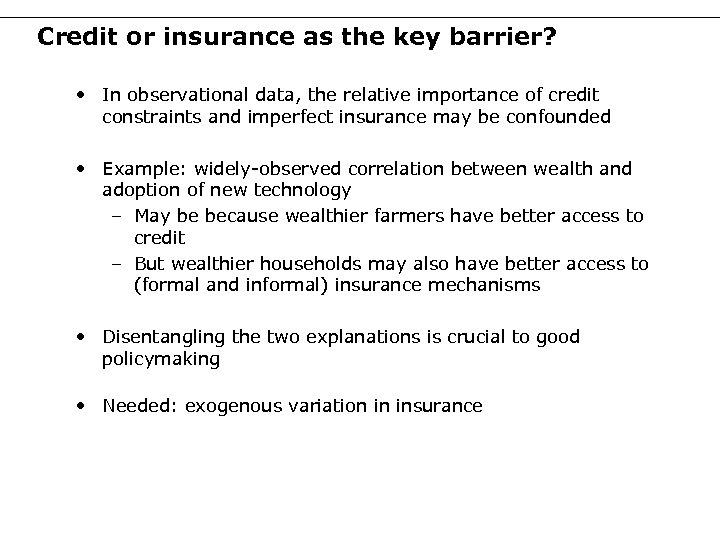 Credit or insurance as the key barrier?

• In observational data, the relative importance of credit constraints and imperfect insurance may be confounded

• Example: widely-observed correlation between wealth and adoption of new technology
– May be because wealthier farmers have better access to credit
– But wealthier households may also have better access to (formal and informal) insurance mechanisms

• Disentangling the two explanations is crucial to good policymaking

• Needed: exogenous variation in insurance